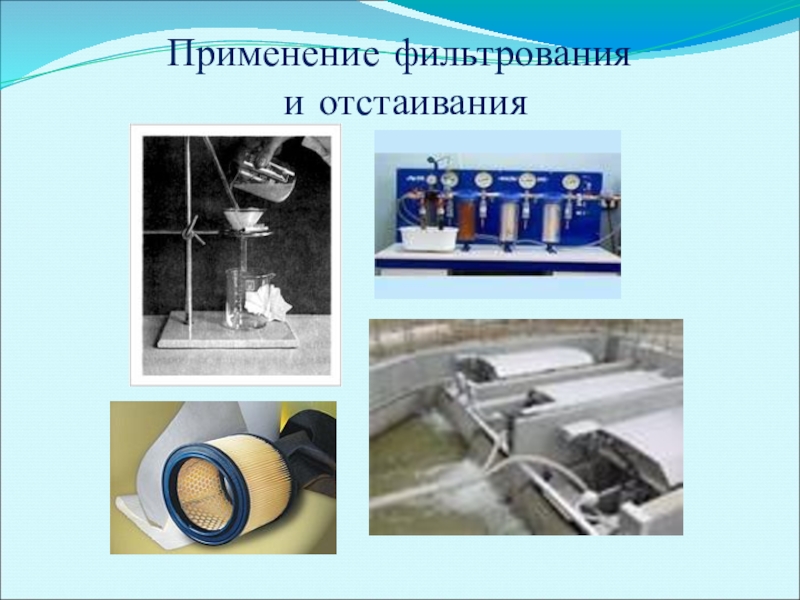 Применение фильтрования
и отстаивания